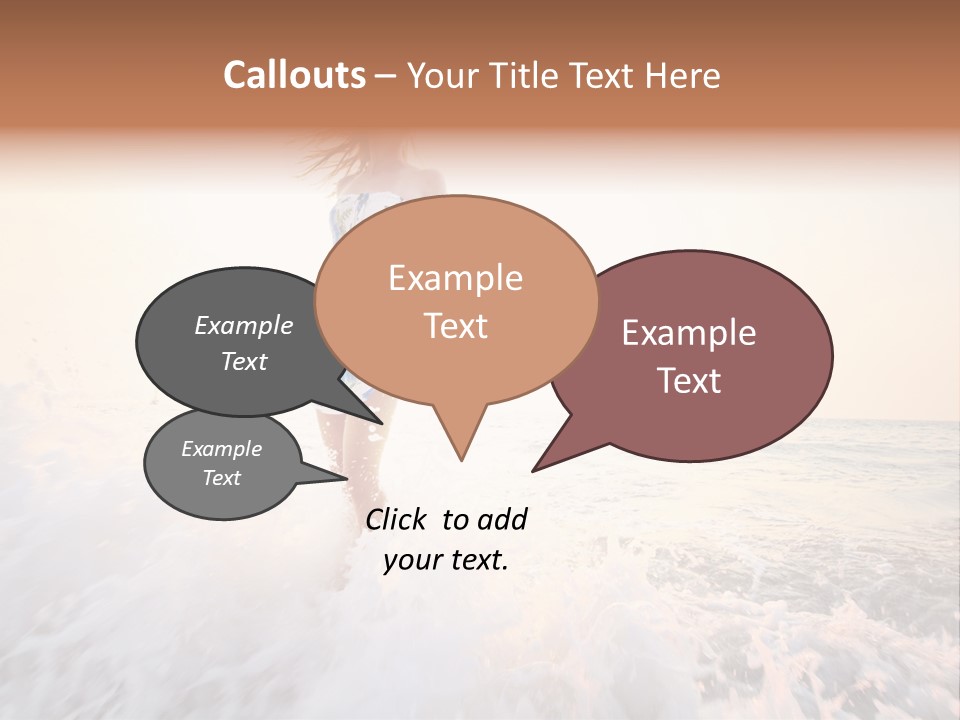 Callouts – Your Title Text Here

Example Text

Example Text

Example Text

Example Text

Click to add your text.